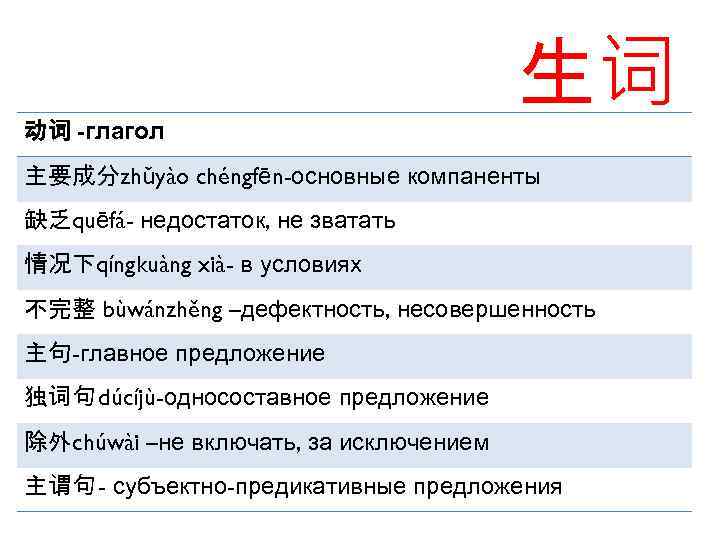 生词

| 动词 -глагол |
|---|
| 主要成分zhǔyào chéngfēn-основные компаненты |
| 缺乏quēfá- недостаток, не зватать |
| 情况下qíngkuàng xià- в условиях |
| 不完整 bùwánzhěng –дефектность, несовершенность |
| 主句-главное предложение |
| 独词句dúcíjù-односоставное предложение |
| 除外chúwài –не включать, за исключением |
| 主谓句- субъектно-предикативные предложения |